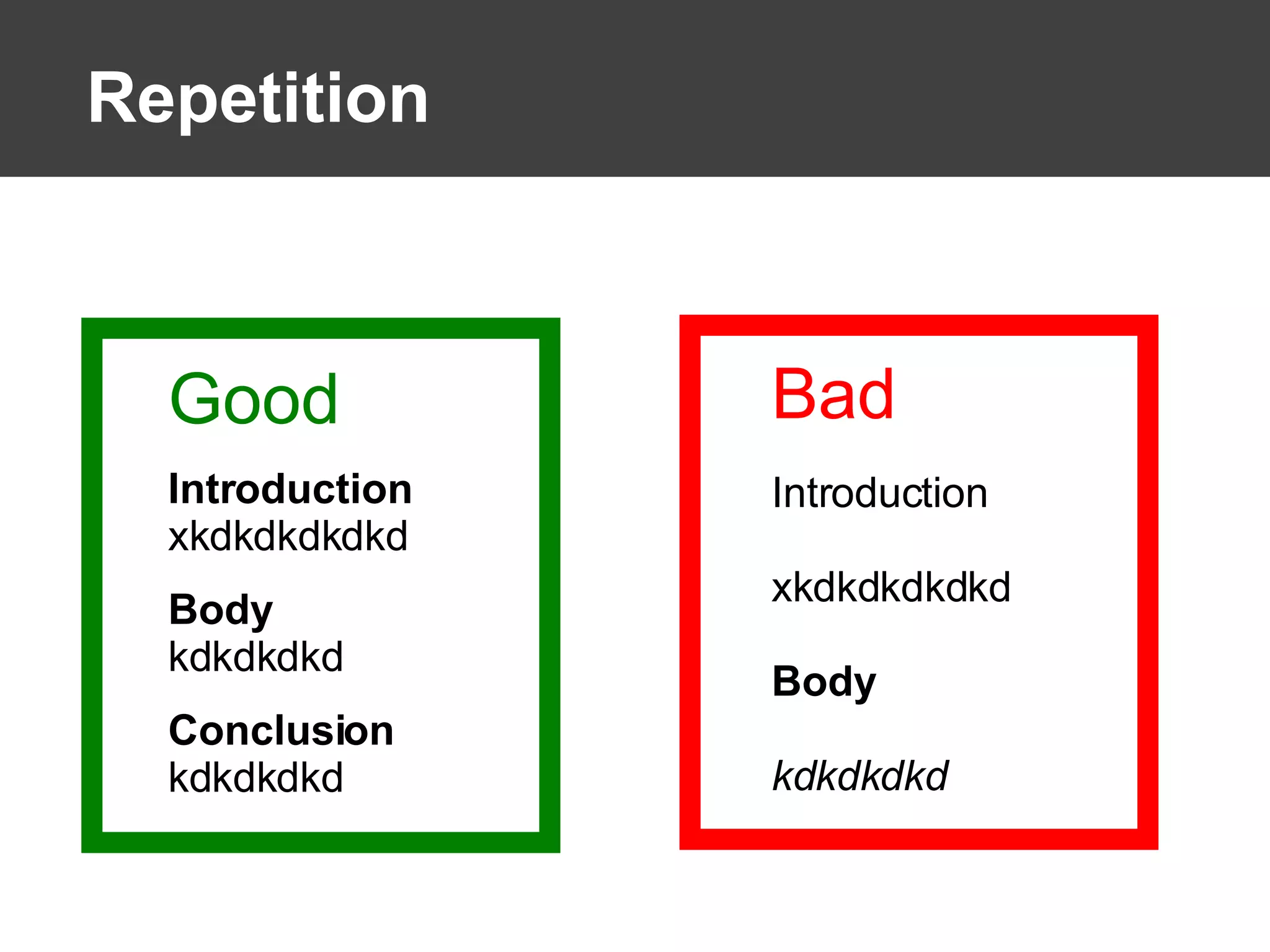 Repetition

Good

Introduction
xkdkdkdkdkd

Body
kdkdkdkd

Conclusion
kdkdkdkd

Bad

Introduction

xkdkdkdkdkd

Body

kdkdkdkd